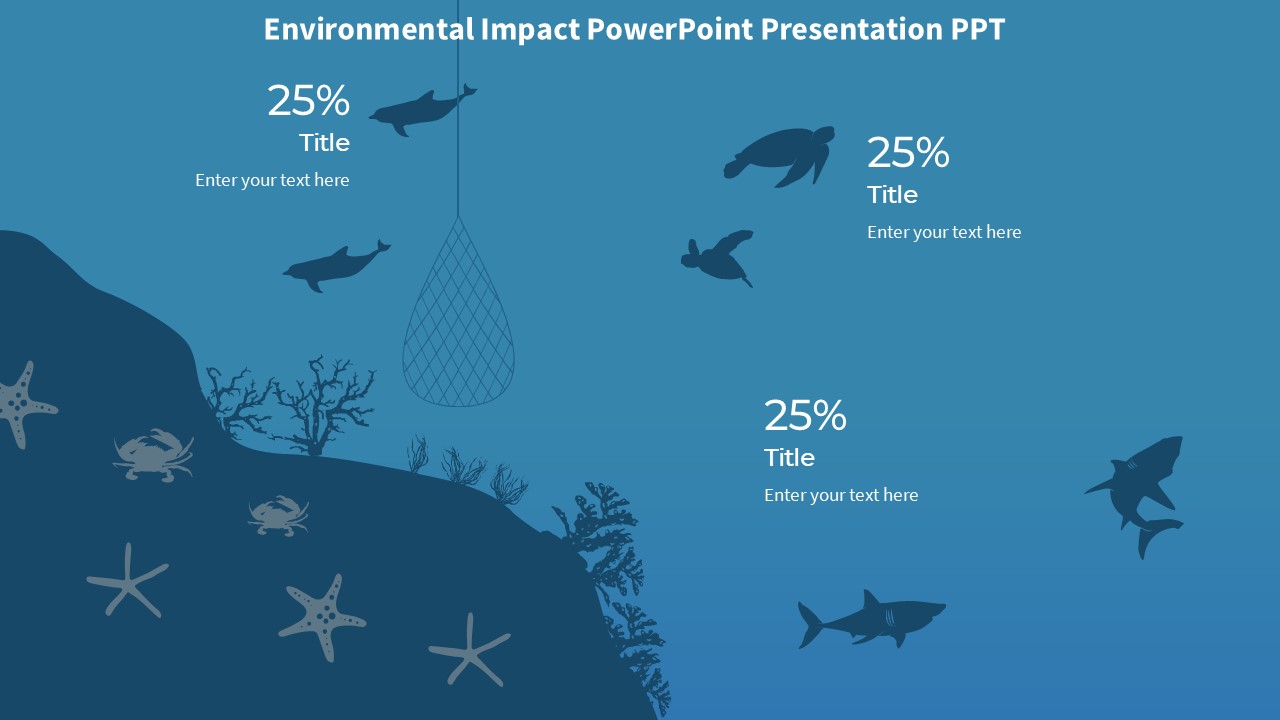 Environmental Impact PowerPoint Presentation PPT

25%
Title
Enter your text here

25%
Title
Enter your text here

25%
Title
Enter your text here